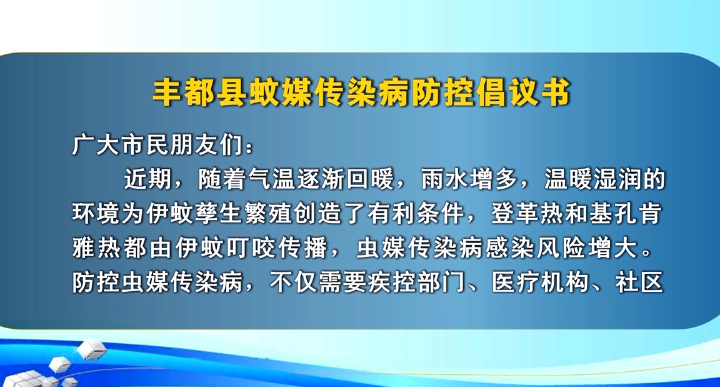 丰都县蚊媒传染病防控倡议书

广大市民朋友们：

近期，随着气温逐渐回暖，雨水增多，温暖湿润的环境为伊蚊孳生繁殖创造了有利条件，登革热和基孔肯雅热都由伊蚊叮咬传播，虫媒传染病感染风险增大。防控虫媒传染病，不仅需要疾控部门、医疗机构、社区